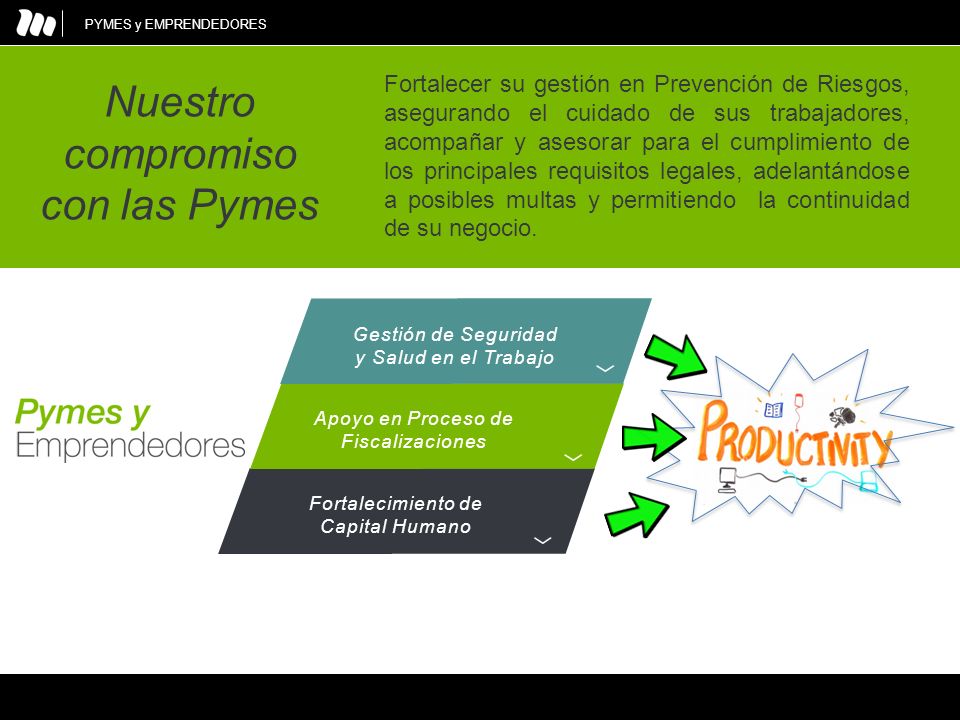 PYMES y EMPRENDEDORES

Nuestro compromiso con las Pymes

Fortalecer su gestión en Prevención de Riesgos, asegurando el cuidado de sus trabajadores, acompañar y asesorar para el cumplimiento de los principales requisitos legales, adelantándose a posibles multas y permitiendo la continuidad de su negocio.

Pymes y Emprendedores

Gestión de Seguridad y Salud en el Trabajo

Apoyo en Proceso de Fiscalizaciones

Fortalecimiento de Capital Humano

PRODUCTIVITY